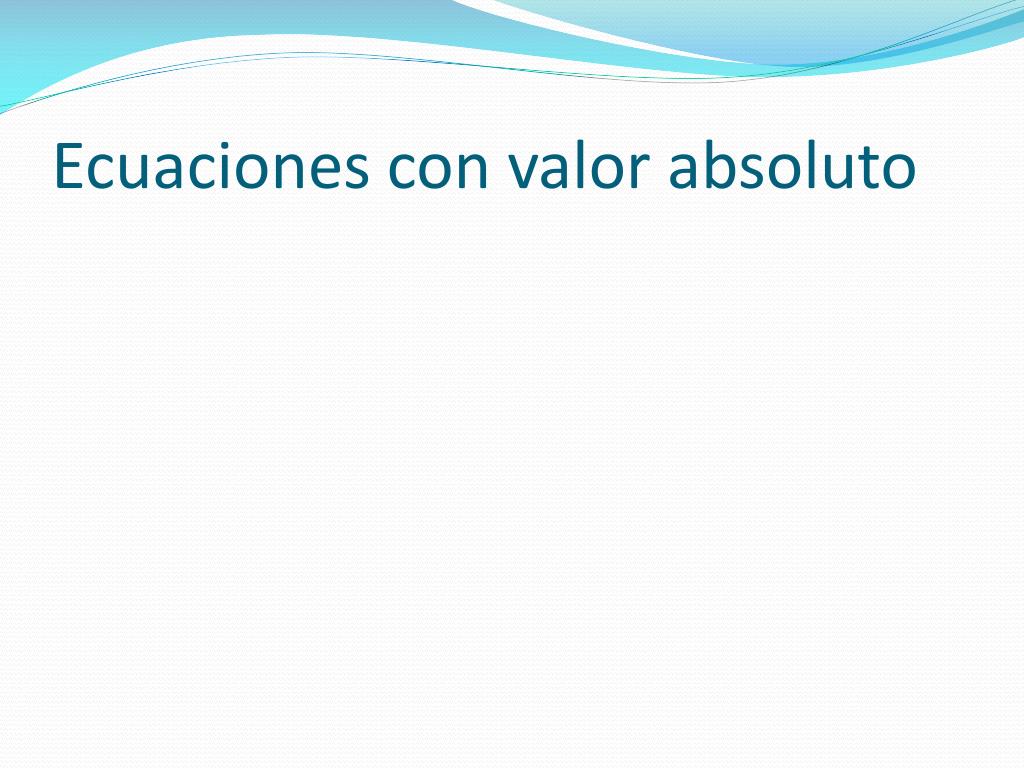 Ecuaciones con valor absoluto